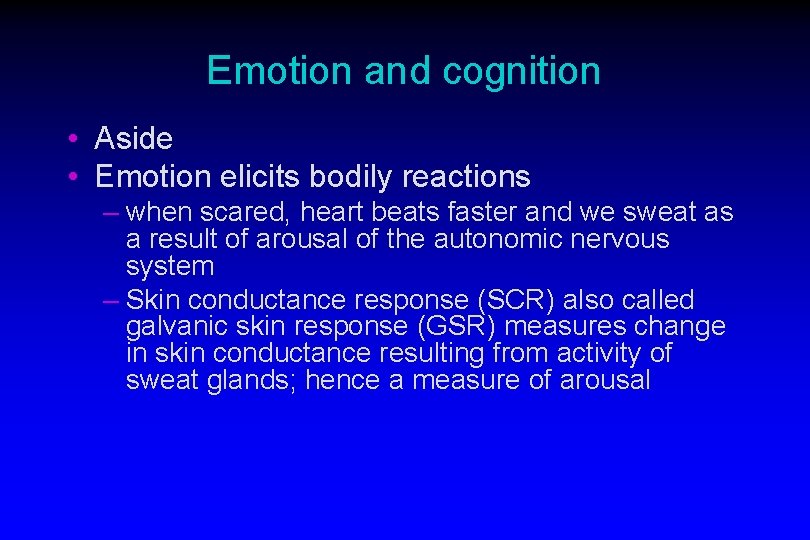 Emotion and cognition

• Aside
• Emotion elicits bodily reactions
– when scared, heart beats faster and we sweat as a result of arousal of the autonomic nervous system
– Skin conductance response (SCR) also called galvanic skin response (GSR) measures change in skin conductance resulting from activity of sweat glands; hence a measure of arousal